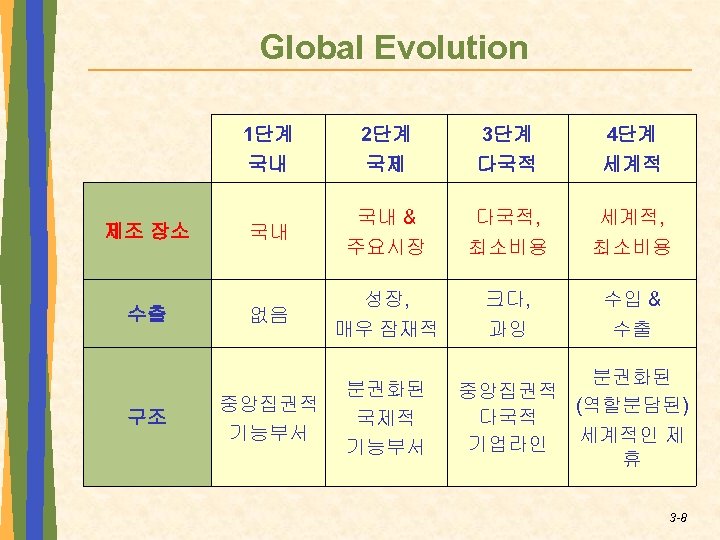 Global Evolution

| | 1단계 국내 | 2단계 국제 | 3단계 다국적 | 4단계 세계적 |
|---|---|---|---|---|
| 제조 장소 | 국내 | 국내 & 주요시장 | 다국적, 최소비용 | 세계적, 최소비용 |
| 수출 | 없음 | 성장, 매우 잠재적 | 크다, 과잉 | 수입 & 수출 |
| 구조 | 중앙집권적 기능부서 | 분권화된 국제적 기능부서 | 중앙집권적 다국적 기업라인 | 분권화된 (역할분담된) 세계적인 제휴 |

3-8